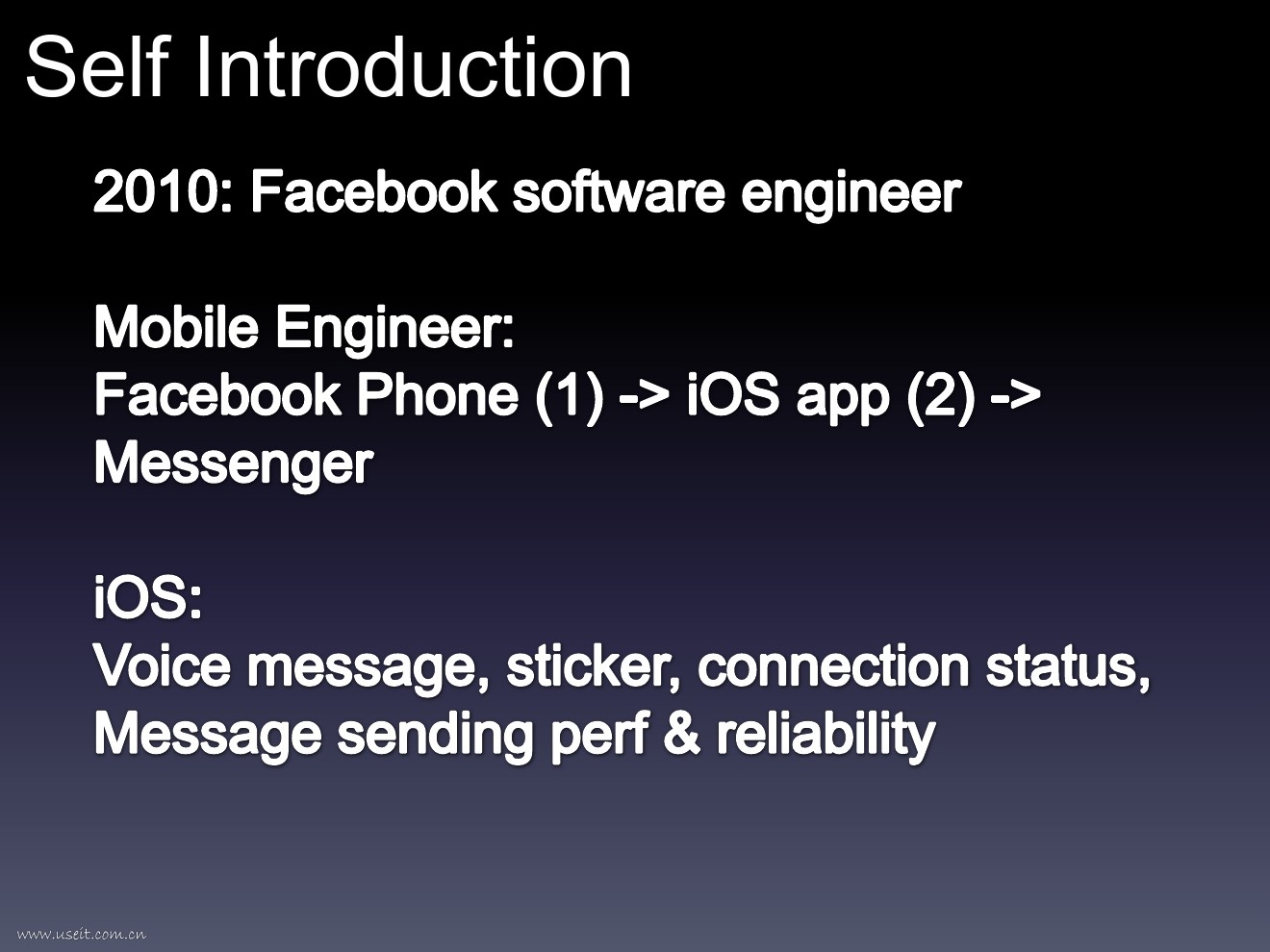 Self Introduction

2010: Facebook software engineer

Mobile Engineer:
Facebook Phone (1) -> iOS app (2) -> Messenger

iOS:
Voice message, sticker, connection status, Message sending perf & reliability

www.useit.com.cn